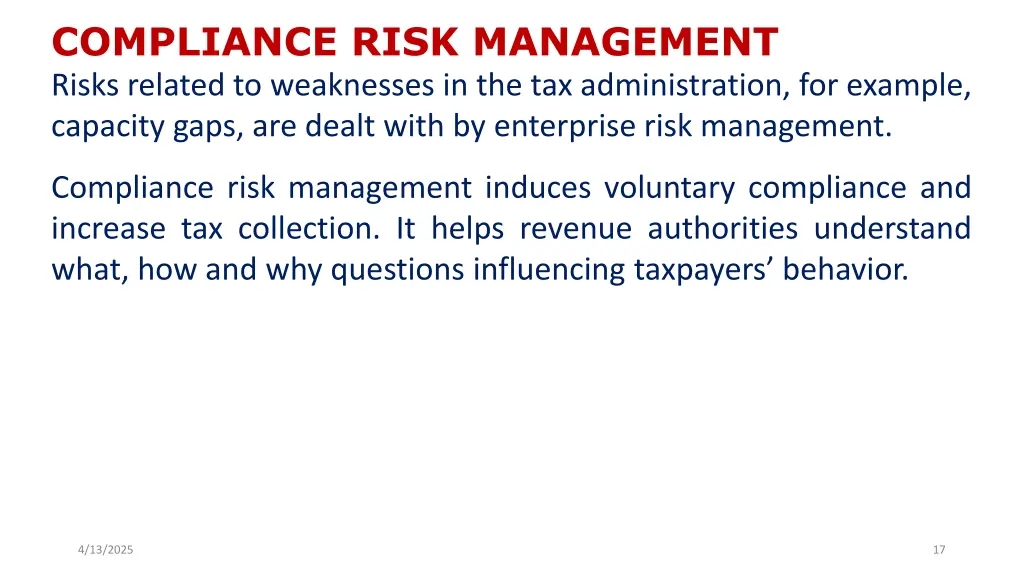 COMPLIANCE RISK MANAGEMENT
Risks related to weaknesses in the tax administration, for example, capacity gaps, are dealt with by enterprise risk management.

Compliance risk management induces voluntary compliance and increase tax collection. It helps revenue authorities understand what, how and why questions influencing taxpayers’ behavior.

4/13/2025

17